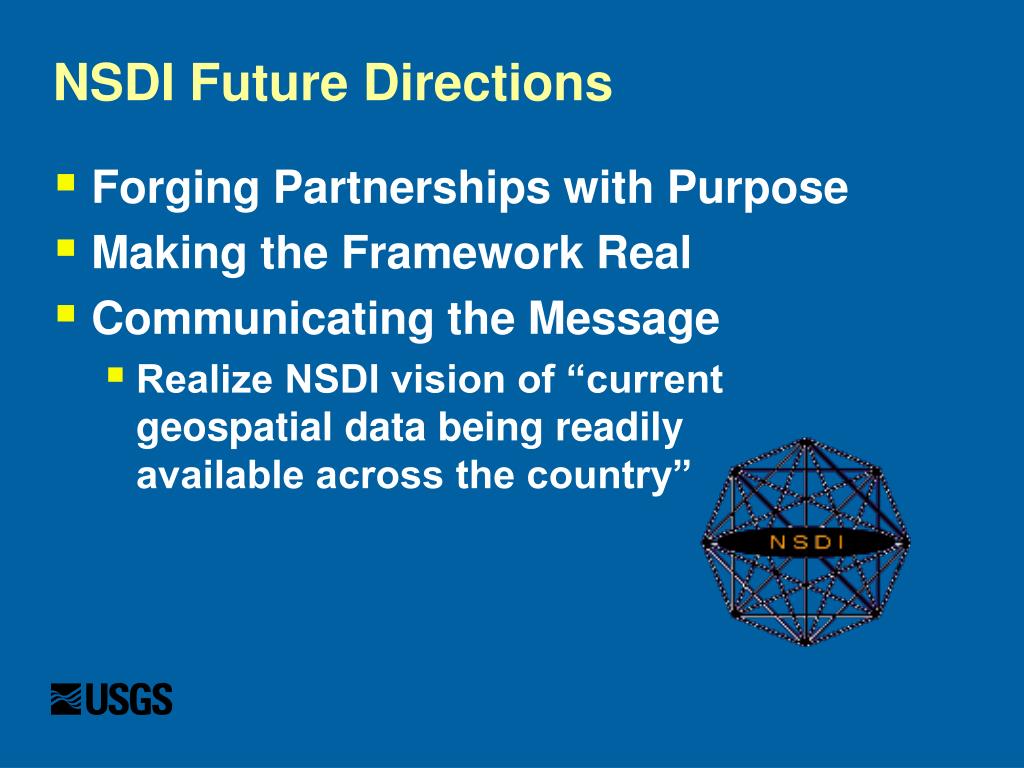 NSDI Future Directions

Forging Partnerships with Purpose

Making the Framework Real

Communicating the Message

Realize NSDI vision of “current geospatial data being readily available across the country”

NSDI

USGS